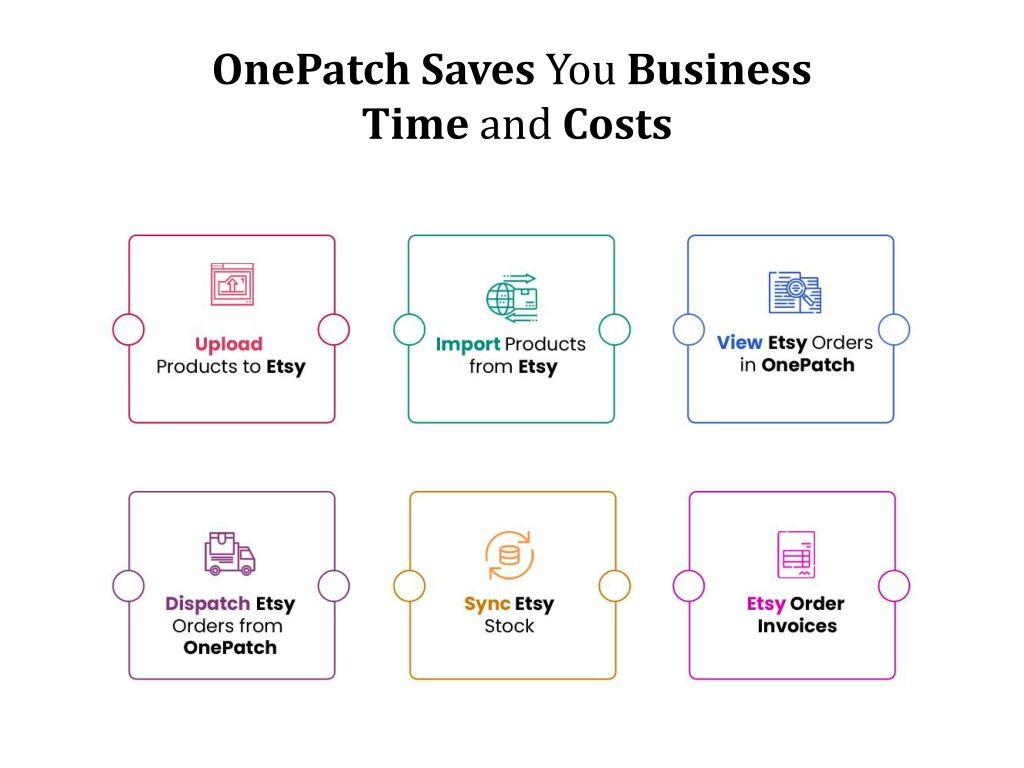 OnePatch Saves You Business Time and Costs

Upload Products to Etsy

Import Products from Etsy

View Etsy Orders in OnePatch

Dispatch Etsy Orders from OnePatch

Sync Etsy Stock

Etsy Order Invoices